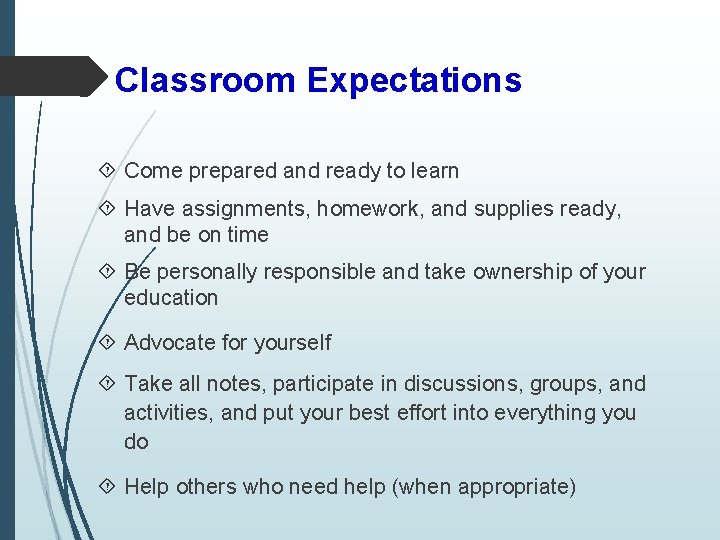 Classroom Expectations

 Come prepared and ready to learn

 Have assignments, homework, and supplies ready, and be on time

 Be personally responsible and take ownership of your education

 Advocate for yourself

 Take all notes, participate in discussions, groups, and activities, and put your best effort into everything you do

 Help others who need help (when appropriate)